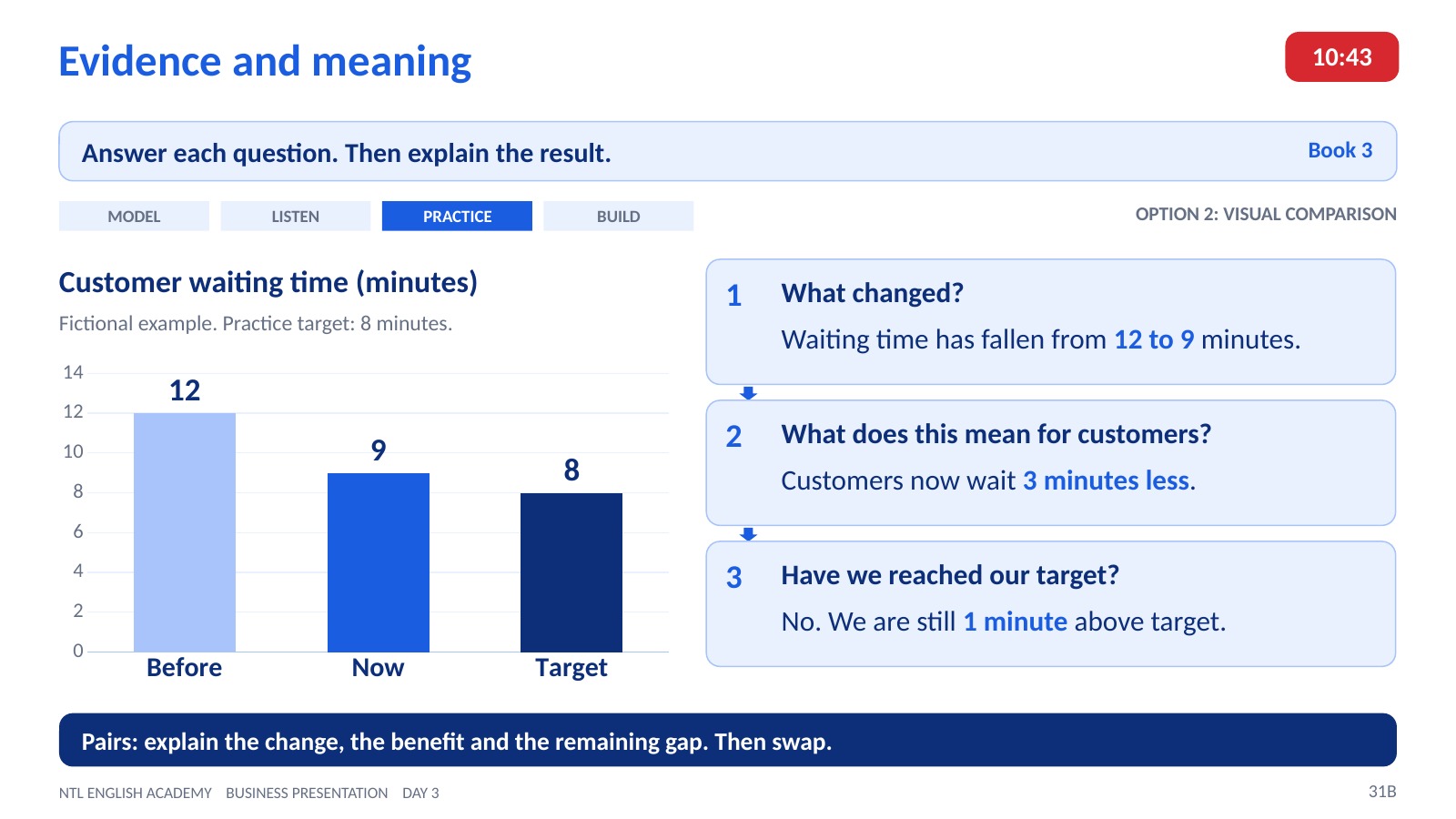 Evidence and meaning

10:43

Answer each question. Then explain the result.

Book 3

MODEL LISTEN PRACTICE BUILD

OPTION 2: VISUAL COMPARISON

Customer waiting time (minutes)

Fictional example. Practice target: 8 minutes.

14
12
10
8
6
4
2
0

12
9
8

Before
Now
Target

1 What changed?
Waiting time has fallen from 12 to 9 minutes.

2 What does this mean for customers?
Customers now wait 3 minutes less.

3 Have we reached our target?
No. We are still 1 minute above target.

Pairs: explain the change, the benefit and the remaining gap. Then swap.

NTL ENGLISH ACADEMY BUSINESS PRESENTATION DAY 3

31B